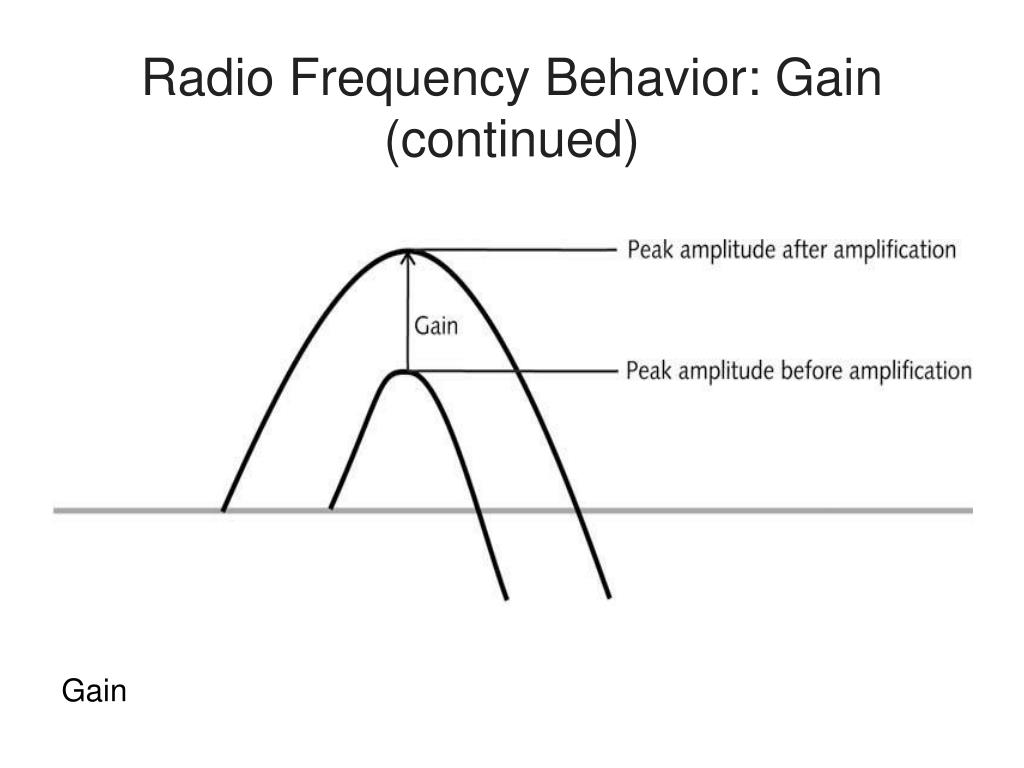 Radio Frequency Behavior: Gain (continued)

Peak amplitude after amplification

Gain

Peak amplitude before amplification

Gain